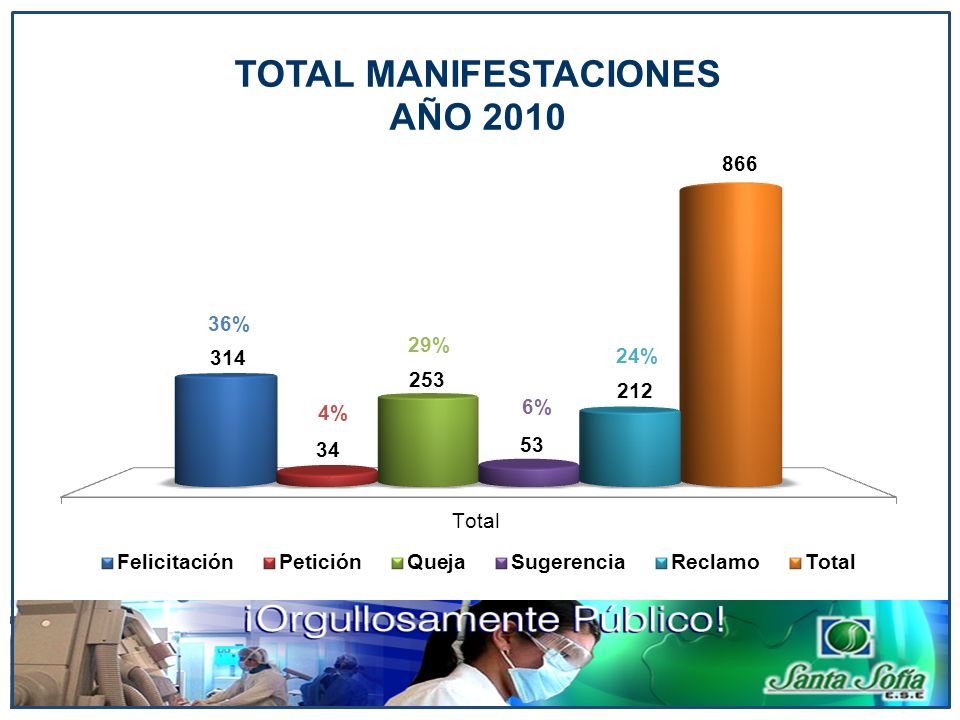 TOTAL MANIFESTACIONES
AÑO 2010

36%
314
4%
34
29%
253
6%
53
24%
212
866

Total

Felicitación Petición Queja Sugerencia Reclamo Total

¡Orgullosamente Público!

Santa Sofía
E.S.E